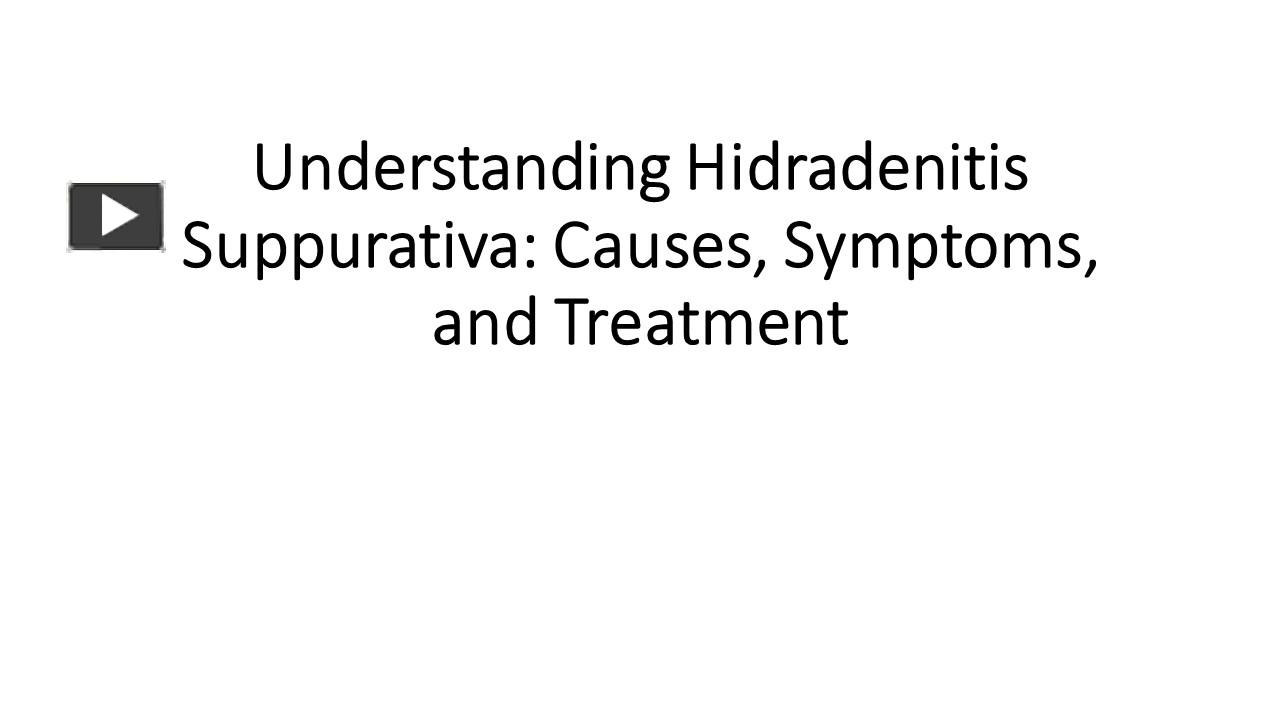 Understanding Hidradenitis Suppurativa: Causes, Symptoms, and Treatment